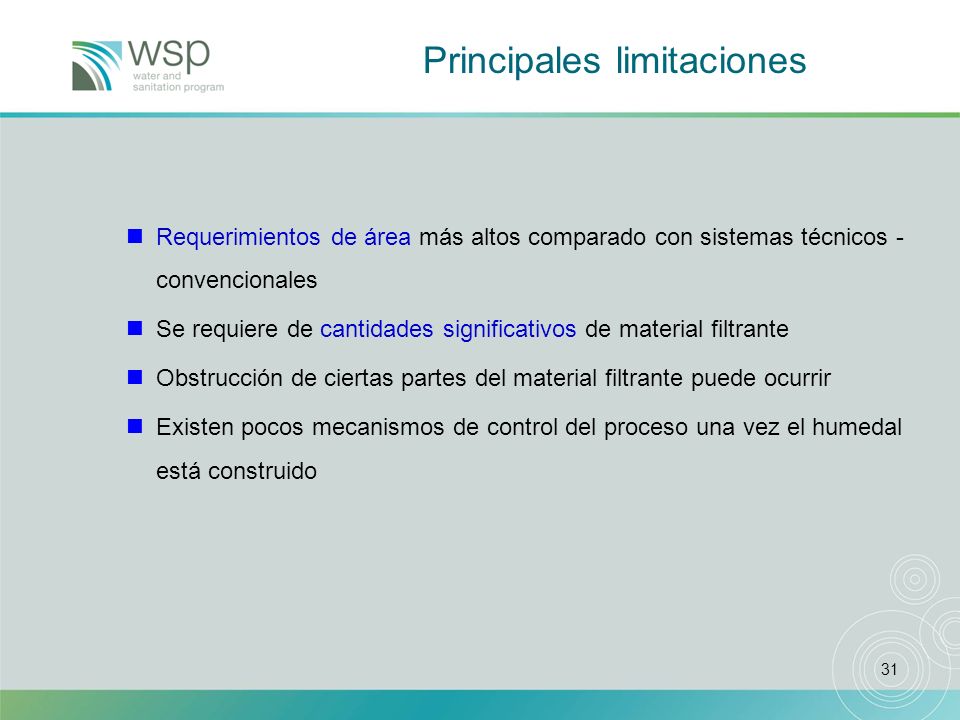 wsp
water and sanitation program

Principales limitaciones

Requerimientos de área más altos comparado con sistemas técnicos - convencionales

Se requiere de cantidades significativos de material filtrante

Obstrucción de ciertas partes del material filtrante puede ocurrir

Existen pocos mecanismos de control del proceso una vez el humedal está construido

31